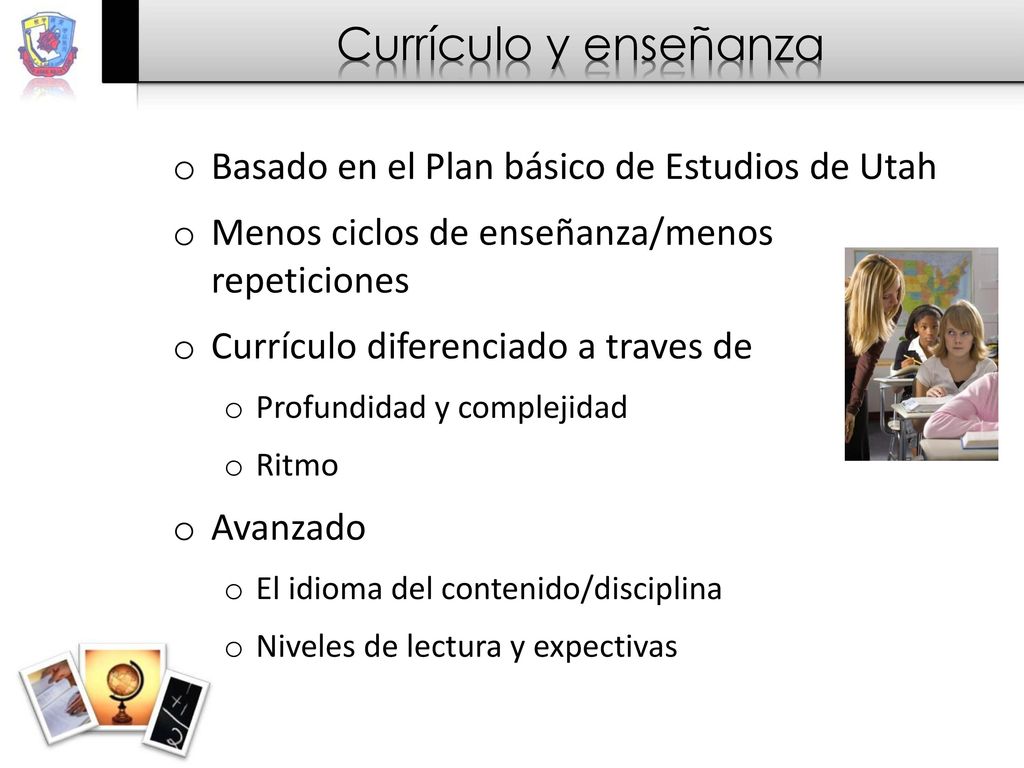 Currículo y enseñanza

o Basado en el Plan básico de Estudios de Utah

o Menos ciclos de enseñanza/menos repeticiones

o Currículo diferenciado a traves de

o Profundidad y complejidad

o Ritmo

o Avanzado

o El idioma del contenido/disciplina

o Niveles de lectura y expectivas